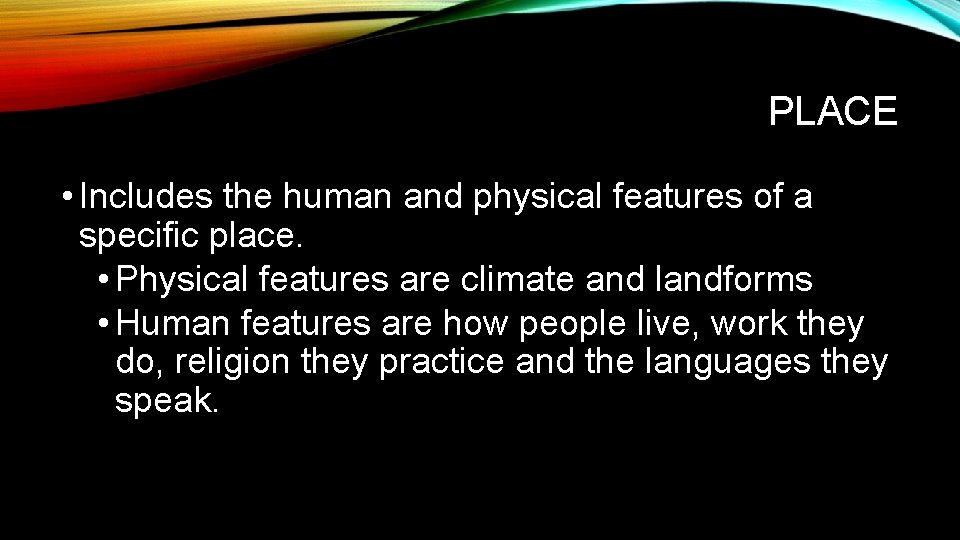 PLACE

• Includes the human and physical features of a specific place.

• Physical features are climate and landforms

• Human features are how people live, work they do, religion they practice and the languages they speak.